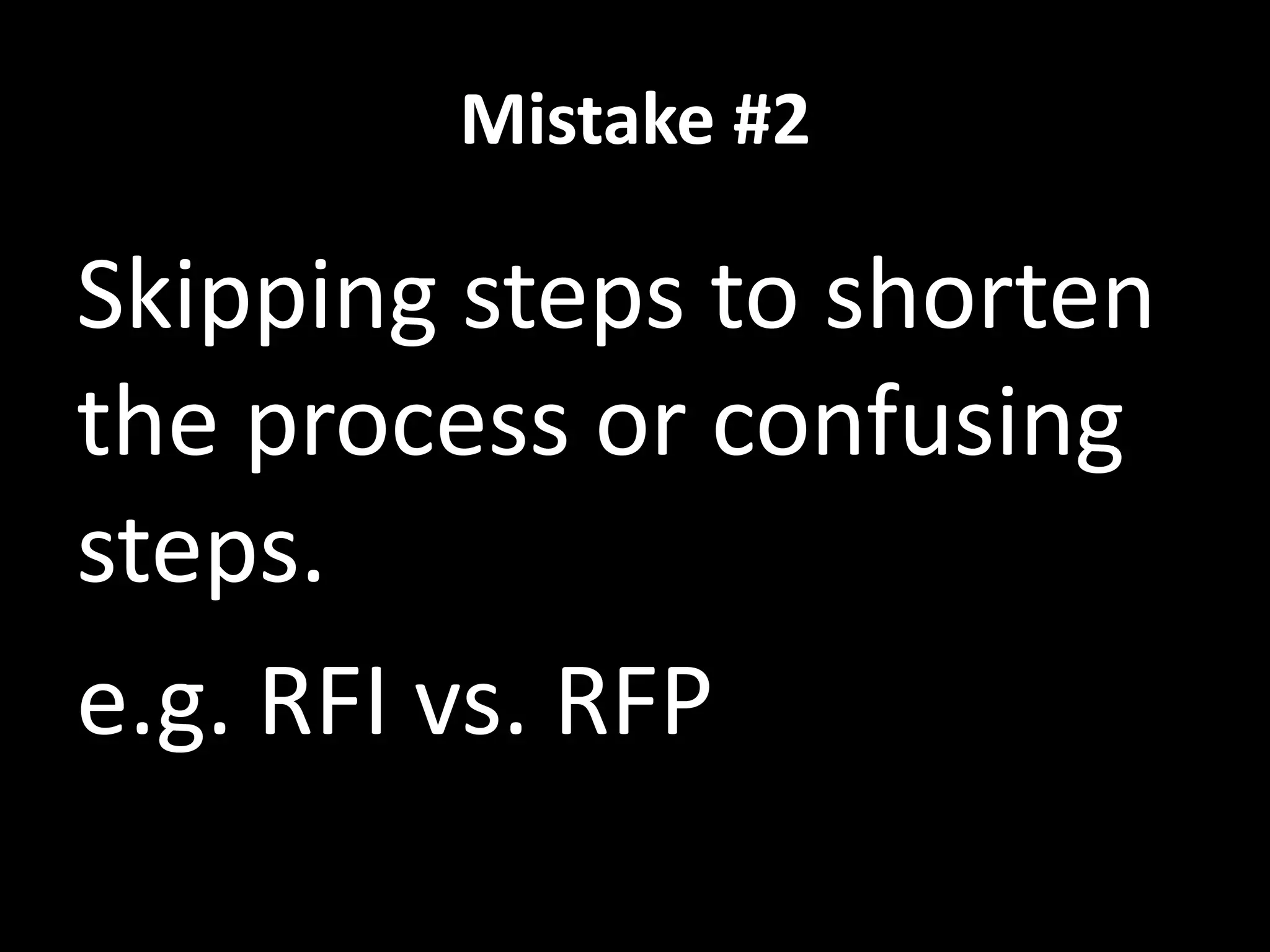 Mistake #2

Skipping steps to shorten the process or confusing steps.

e.g. RFI vs. RFP